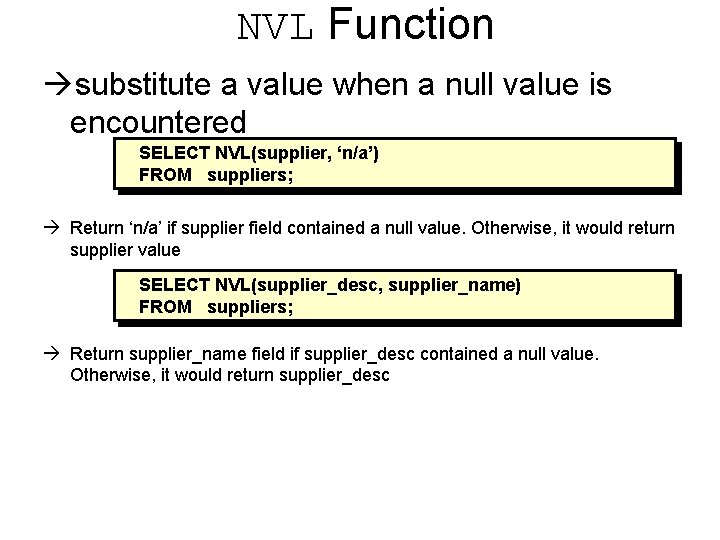 NVL Function

→substitute a value when a null value is encountered

SELECT NVL(supplier, ‘n/a’)
FROM suppliers;

→ Return ‘n/a’ if supplier field contained a null value. Otherwise, it would return supplier value

SELECT NVL(supplier_desc, supplier_name)
FROM suppliers;

→ Return supplier_name field if supplier_desc contained a null value. Otherwise, it would return supplier_desc